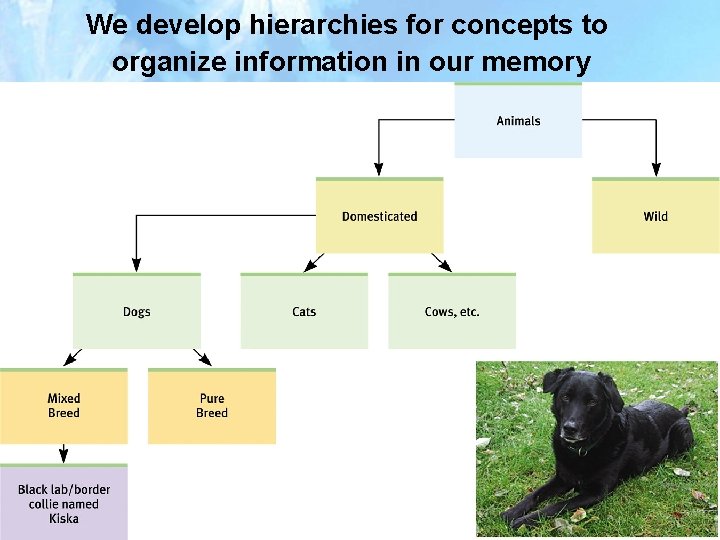 We develop hierarchies for concepts to organize information in our memory

Animals

Domesticated

Wild

Dogs

Cats

Cows, etc.

Mixed Breed

Pure Breed

Black lab/border collie named Kiska